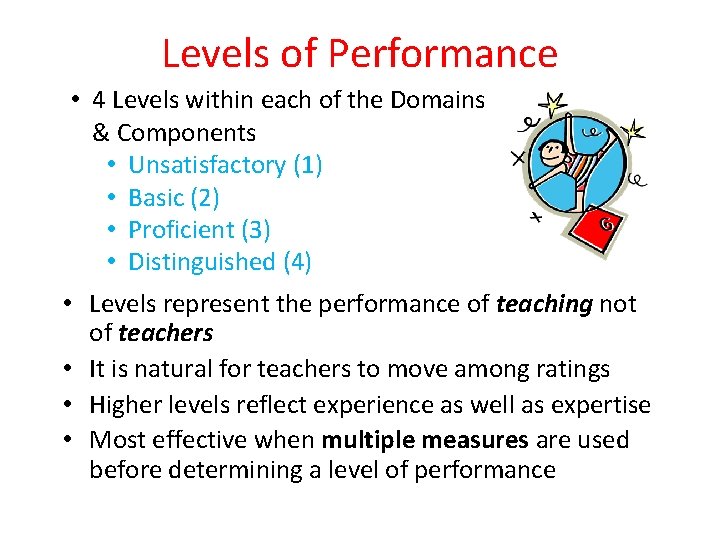 Levels of Performance

• 4 Levels within each of the Domains & Components
• Unsatisfactory (1)
• Basic (2)
• Proficient (3)
• Distinguished (4)

• Levels represent the performance of teaching not of teachers
• It is natural for teachers to move among ratings
• Higher levels reflect experience as well as expertise
• Most effective when multiple measures are used before determining a level of performance